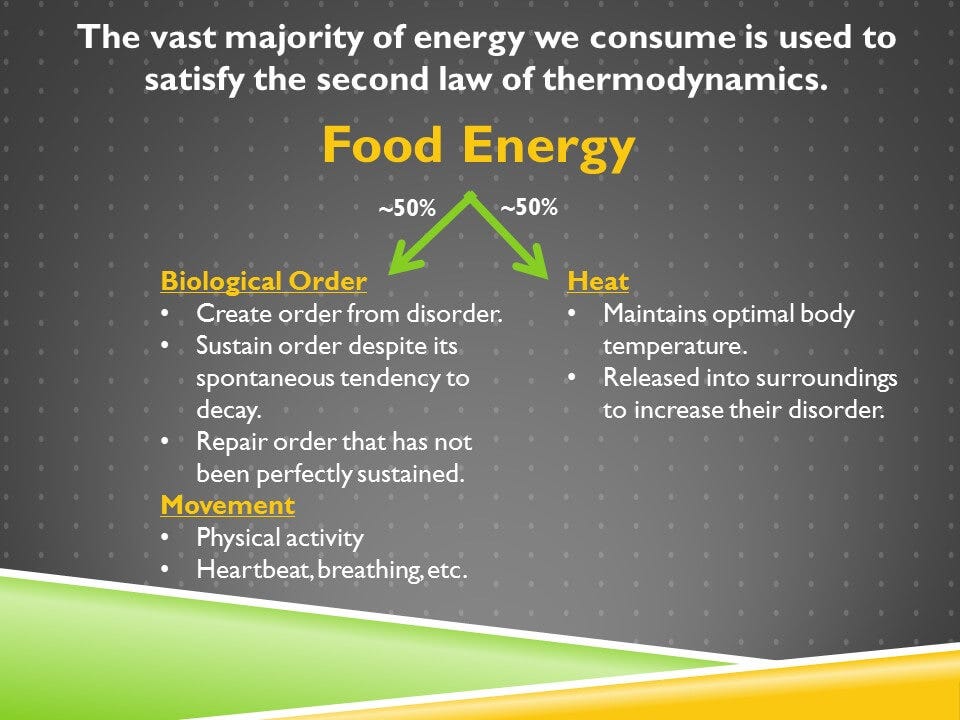 The vast majority of energy we consume is used to satisfy the second law of thermodynamics.

Food Energy

~50%

~50%

Biological Order
• Create order from disorder.
• Sustain order despite its spontaneous tendency to decay.
• Repair order that has not been perfectly sustained.

Movement
• Physical activity
• Heartbeat, breathing, etc.

Heat
• Maintains optimal body temperature.
• Released into surroundings to increase their disorder.